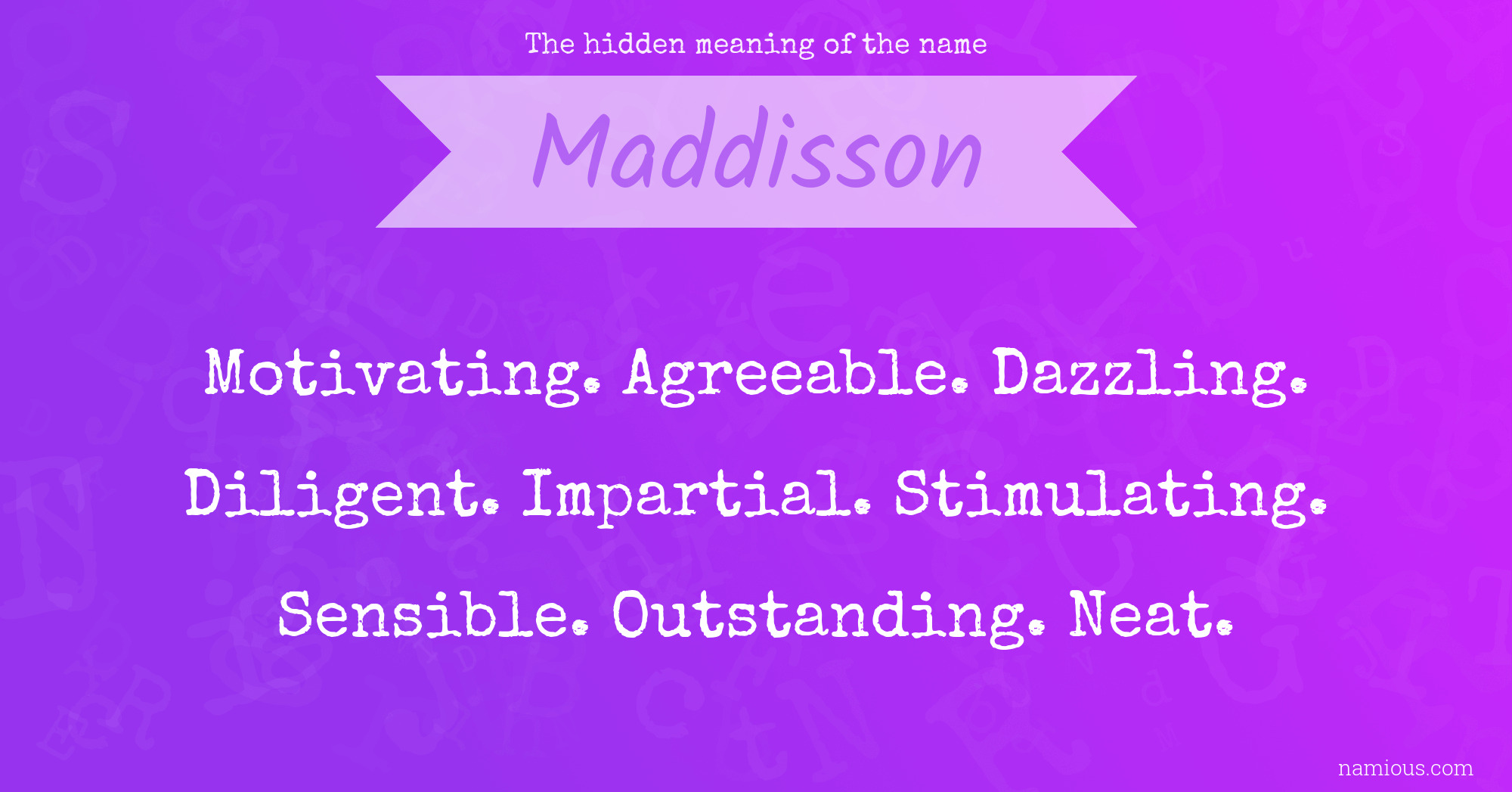 The hidden meaning of the name

Maddisson

Motivating. Agreeable. Dazzling. Diligent. Impartial. Stimulating. Sensible. Outstanding. Neat.

namious.com